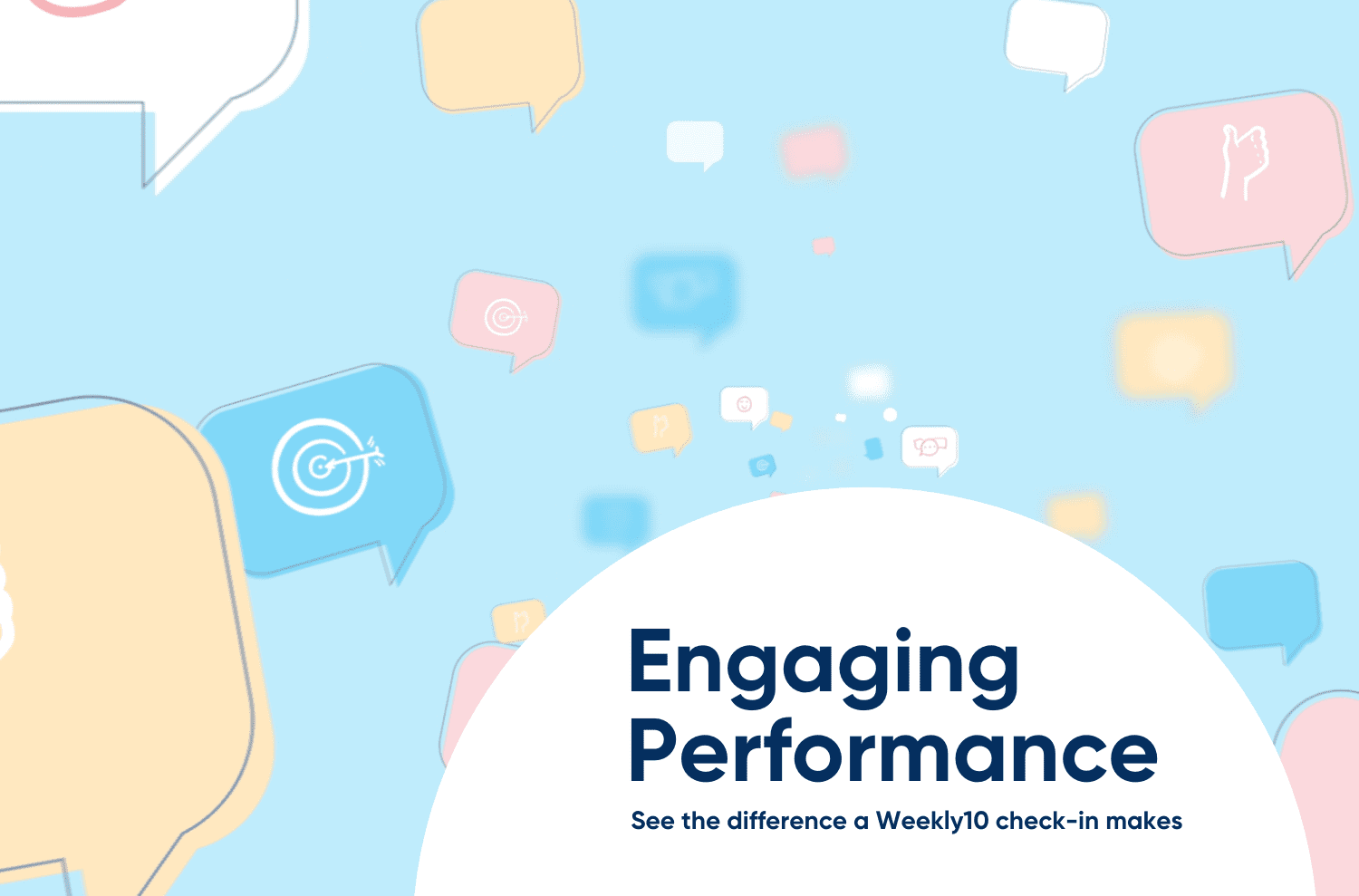 Engaging Performance

See the difference a Weekly10 check-in makes